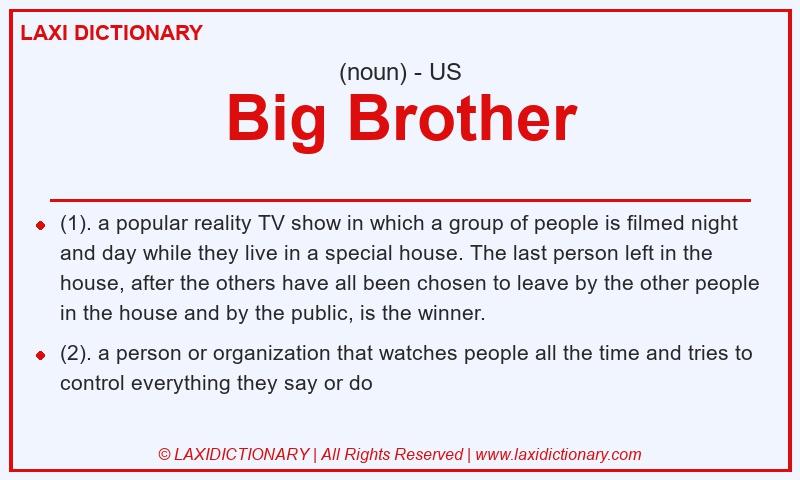 LAXI DICTIONARY

(noun) - US

Big Brother

- (1). a popular reality TV show in which a group of people is filmed night and day while they live in a special house. The last person left in the house, after the others have all been chosen to leave by the other people in the house and by the public, is the winner.
- (2). a person or organization that watches people all the time and tries to control everything they say or do

© LAXIDICTIONARY | All Rights Reserved | www.laxidictionary.com